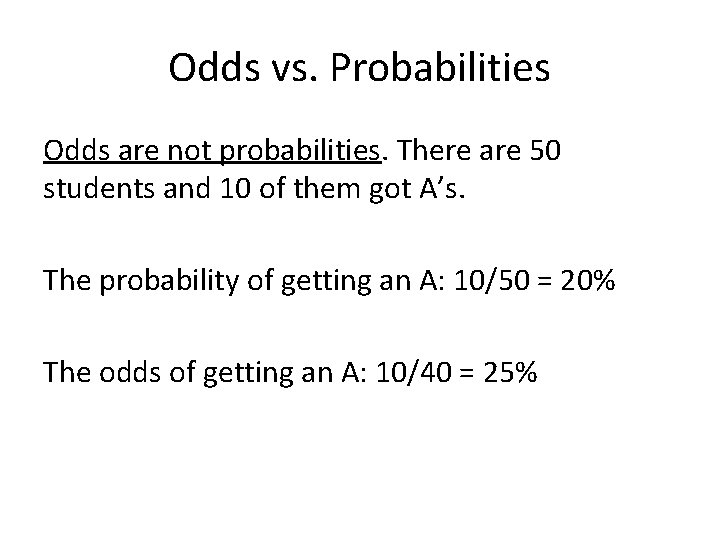 Odds vs. Probabilities

Odds are not probabilities. There are 50 students and 10 of them got A’s.

The probability of getting an A: 10/50 = 20%

The odds of getting an A: 10/40 = 25%